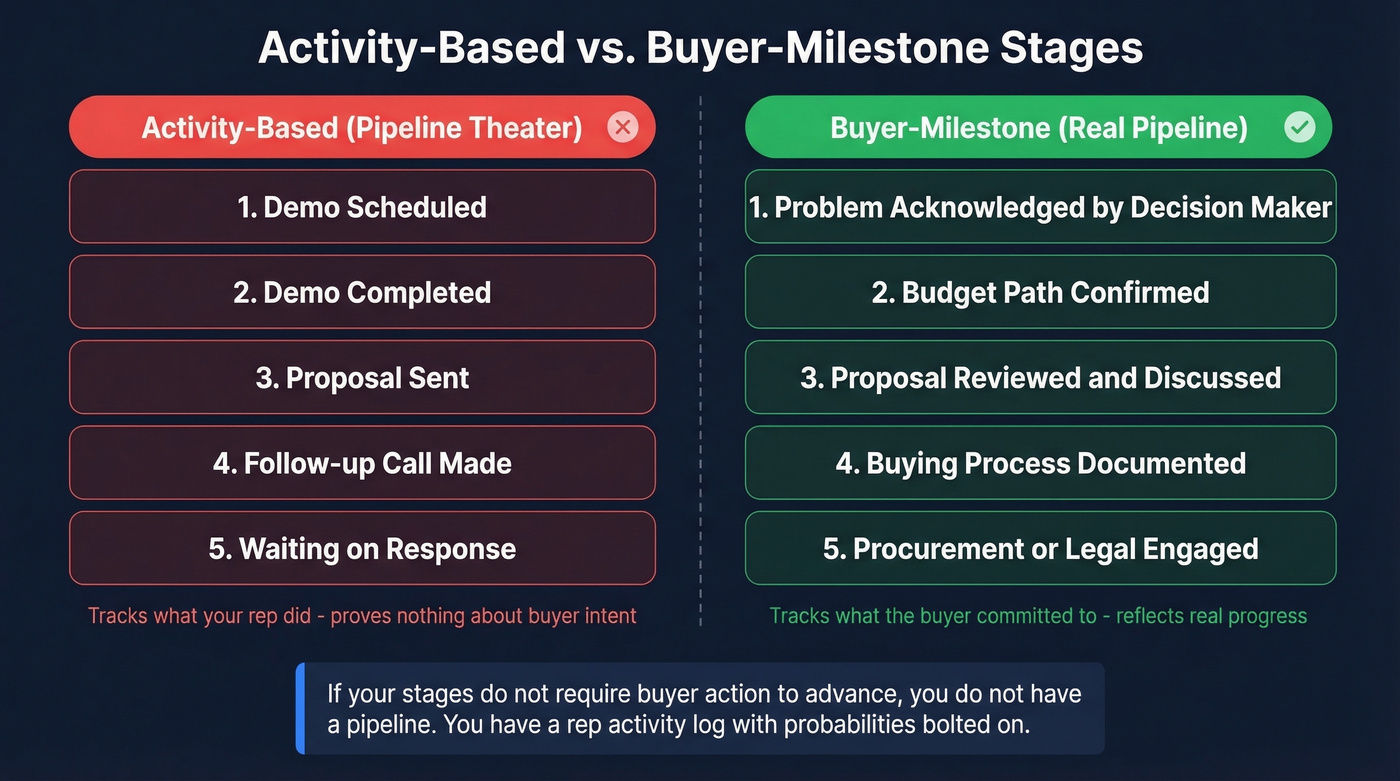 Activity-Based vs. Buyer-Milestone Stages

Activity-Based (Pipeline Theater)

1. Demo Scheduled

2. Demo Completed

3. Proposal Sent

4. Follow-up Call Made

5. Waiting on Response

Tracks what your rep did - proves nothing about buyer intent

Buyer-Milestone (Real Pipeline)

1. Problem Acknowledged by Decision Maker

2. Budget Path Confirmed

3. Proposal Reviewed and Discussed

4. Buying Process Documented

5. Procurement or Legal Engaged

Tracks what the buyer committed to - reflects real progress

If your stages do not require buyer action to advance, you do not have a pipeline. You have a rep activity log with probabilities bolted on.